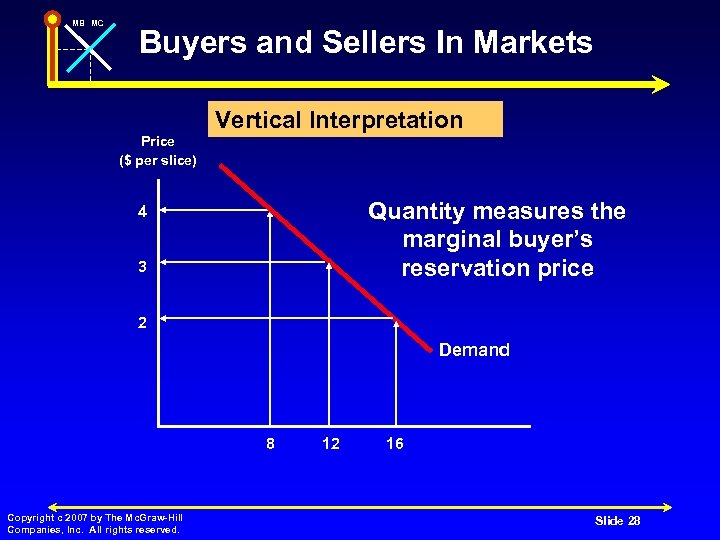 MB MC

Buyers and Sellers In Markets

Vertical Interpretation

Price
($ per slice)

4
3
2

Quantity measures the marginal buyer's reservation price

Demand

8 12 16

Copyright c 2007 by The McGraw-Hill Companies, Inc. All rights reserved.

Slide 28